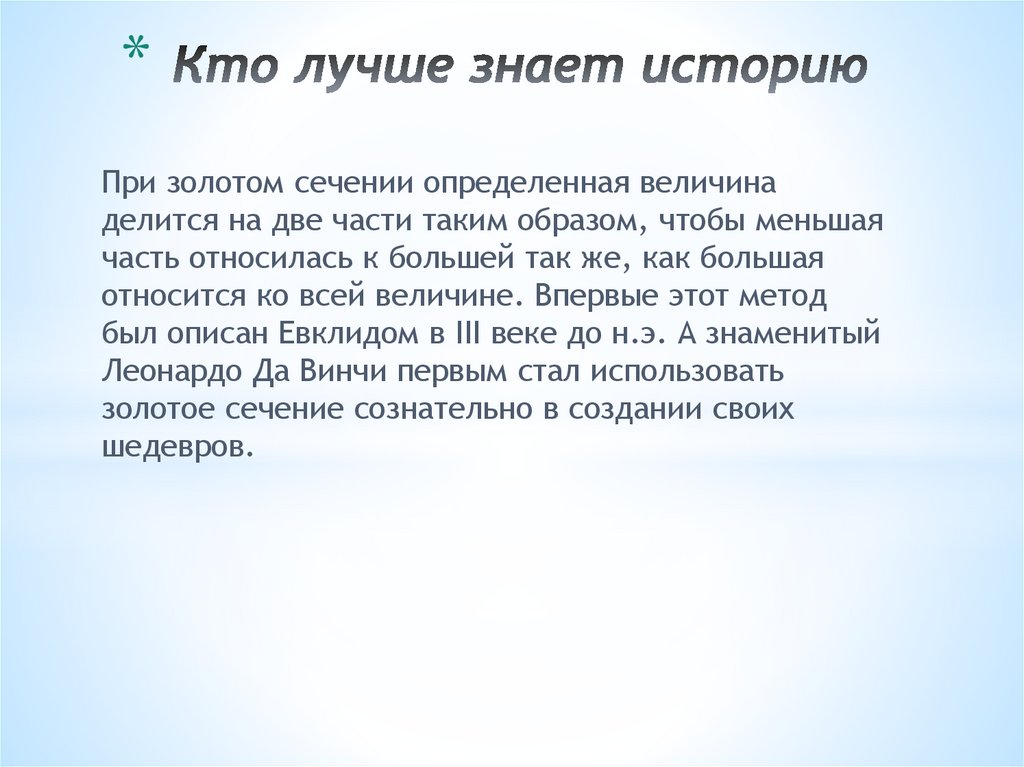 * Кто лучше знает историю

При золотом сечении определенная величина делится на две части таким образом, чтобы меньшая часть относилась к большей так же, как большая относится ко всей величине. Впервые этот метод был описан Евклидом в III веке до н.э. А знаменитый Леонардо Да Винчи первым стал использовать золотое сечение сознательно в создании своих шедевров.